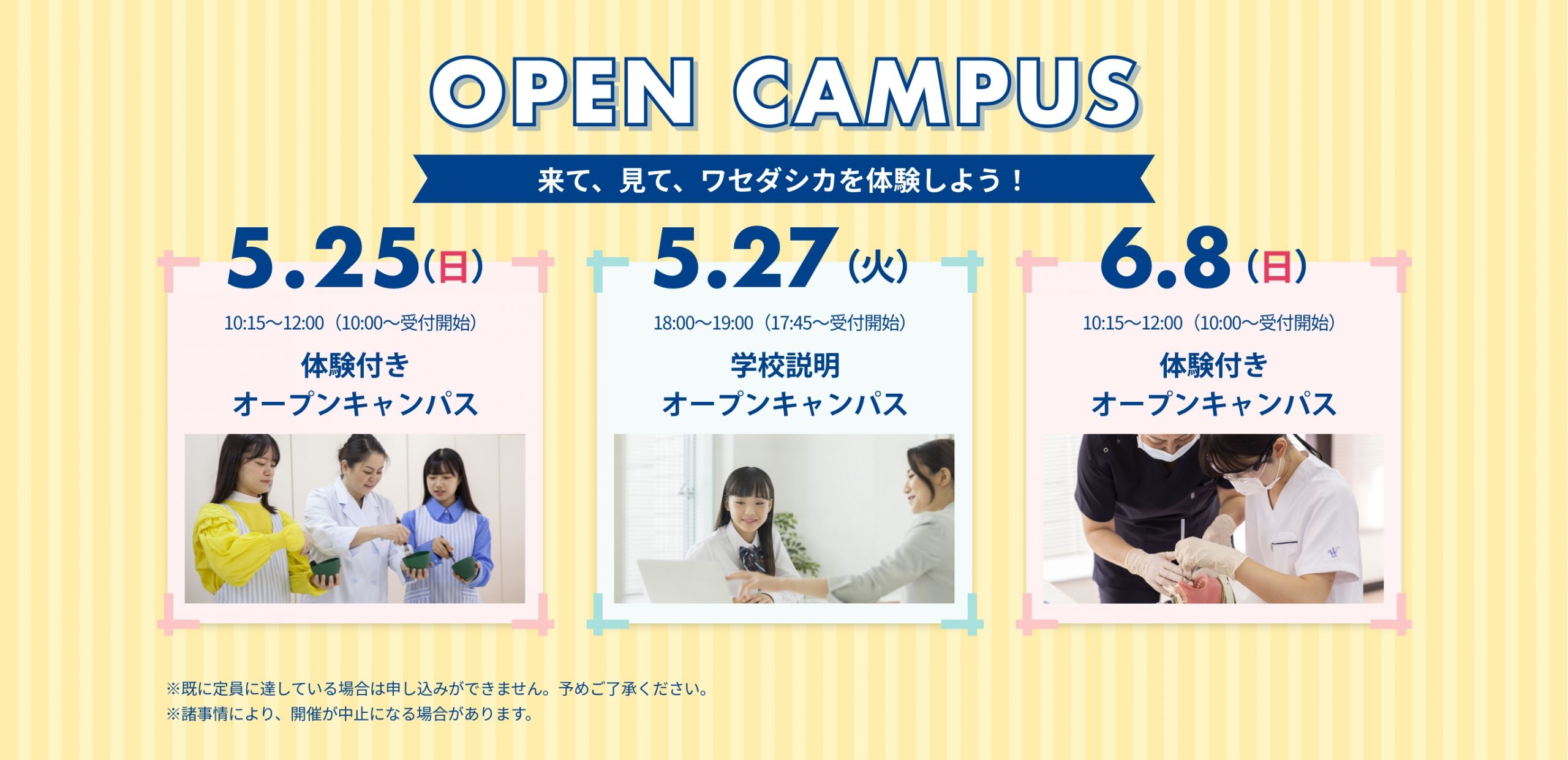 OPEN CAMPUS

来て、見て、ワセダシカを体験しよう！

5.25(日)

10:15〜12:00（10:00〜受付開始）

体験付き
オープンキャンパス

5.27(火)

18:00〜19:00（17:45〜受付開始）

学校説明
オープンキャンパス

6.8(日)

10:15〜12:00（10:00〜受付開始）

体験付き
オープンキャンパス

※既に定員に達している場合は申し込みができません。予めご了承ください。
※諸事情により、開催が中止になる場合があります。